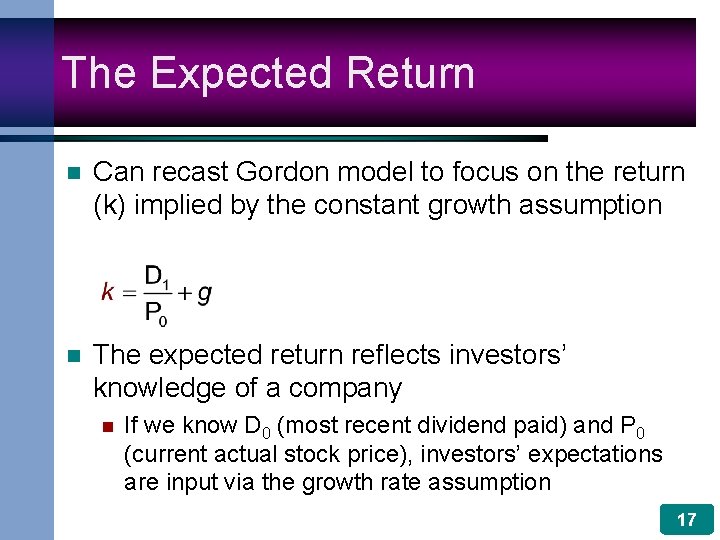 The Expected Return

Can recast Gordon model to focus on the return (k) implied by the constant growth assumption

$k = \frac{D_1}{P_0} + g$

The expected return reflects investors' knowledge of a company

If we know $D_0$ (most recent dividend paid) and $P_0$ (current actual stock price), investors' expectations are input via the growth rate assumption

17